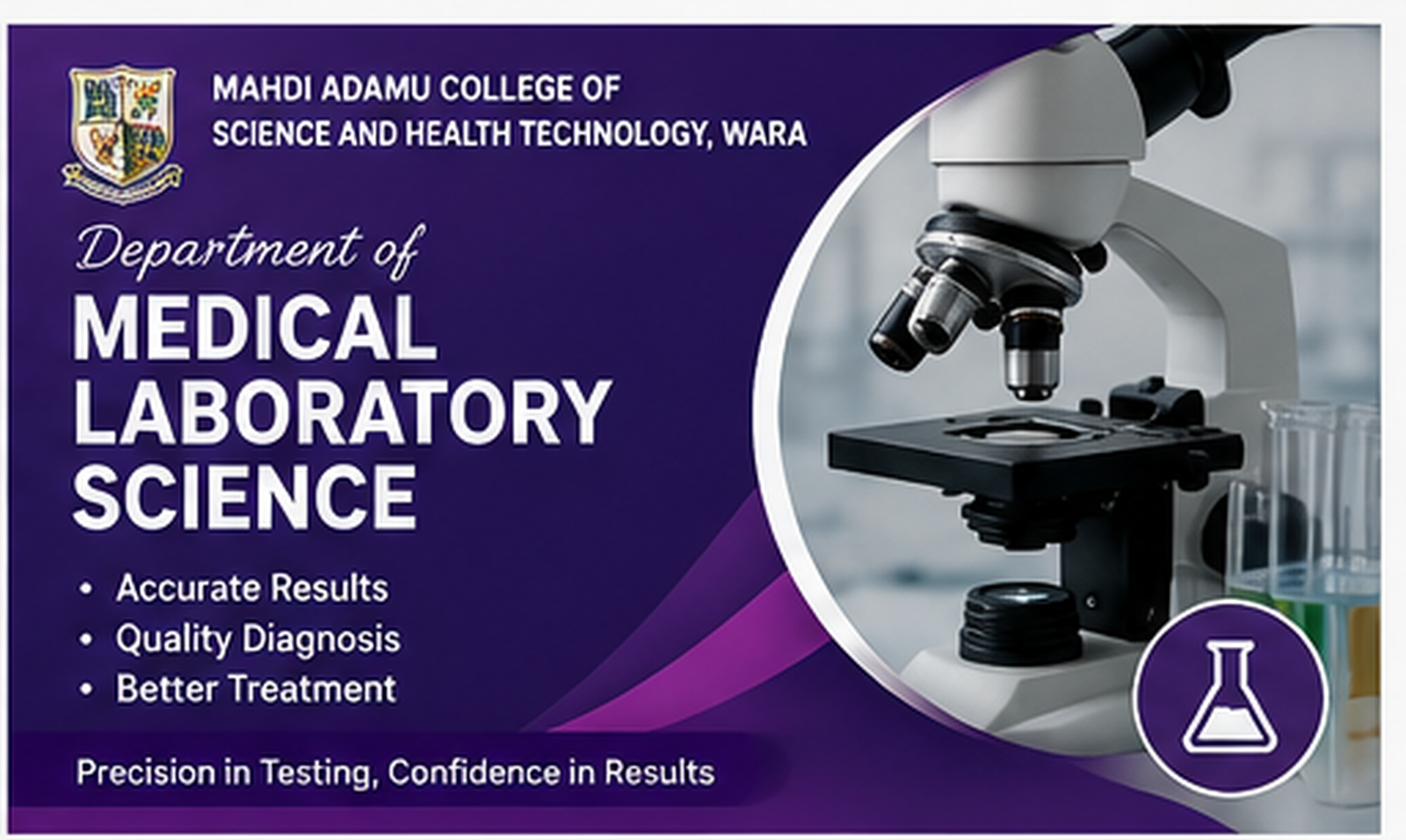 MAHDI ADAMU COLLEGE OF SCIENCE AND HEALTH TECHNOLOGY, WARA

Department of

MEDICAL LABORATORY SCIENCE

• Accurate Results
• Quality Diagnosis
• Better Treatment

Precision in Testing, Confidence in Results